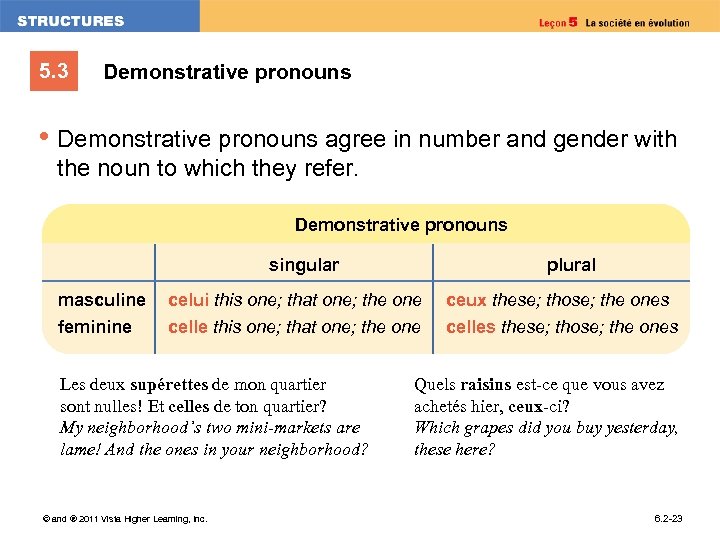 STRUCTURES

Leçon 5 La société en évolution

5.3 Demonstrative pronouns

• Demonstrative pronouns agree in number and gender with the noun to which they refer.

Demonstrative pronouns

| | singular | plural |
|---|---|---|
| masculine | celui this one; that one; the one | ceux these; those; the ones |
| feminine | celle this one; that one; the one | celles these; those; the ones |

Les deux supérettes de mon quartier sont nulles! Et celles de ton quartier?
My neighborhood's two mini-markets are lame! And the ones in your neighborhood?

Quels raisins est-ce que vous avez achetés hier, ceux-ci?
Which grapes did you buy yesterday, these here?

© and ® 2011 Vista Higher Learning, Inc.

6.2-23